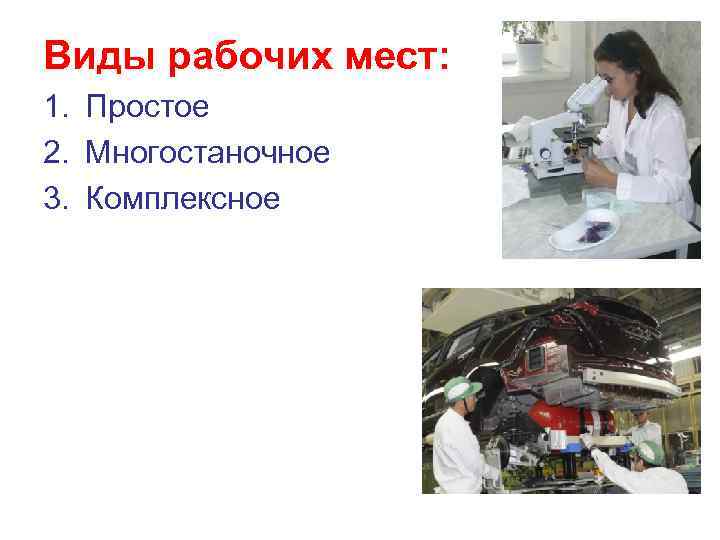 Виды рабочих мест:

1. Простое
2. Многостаночное
3. Комплексное